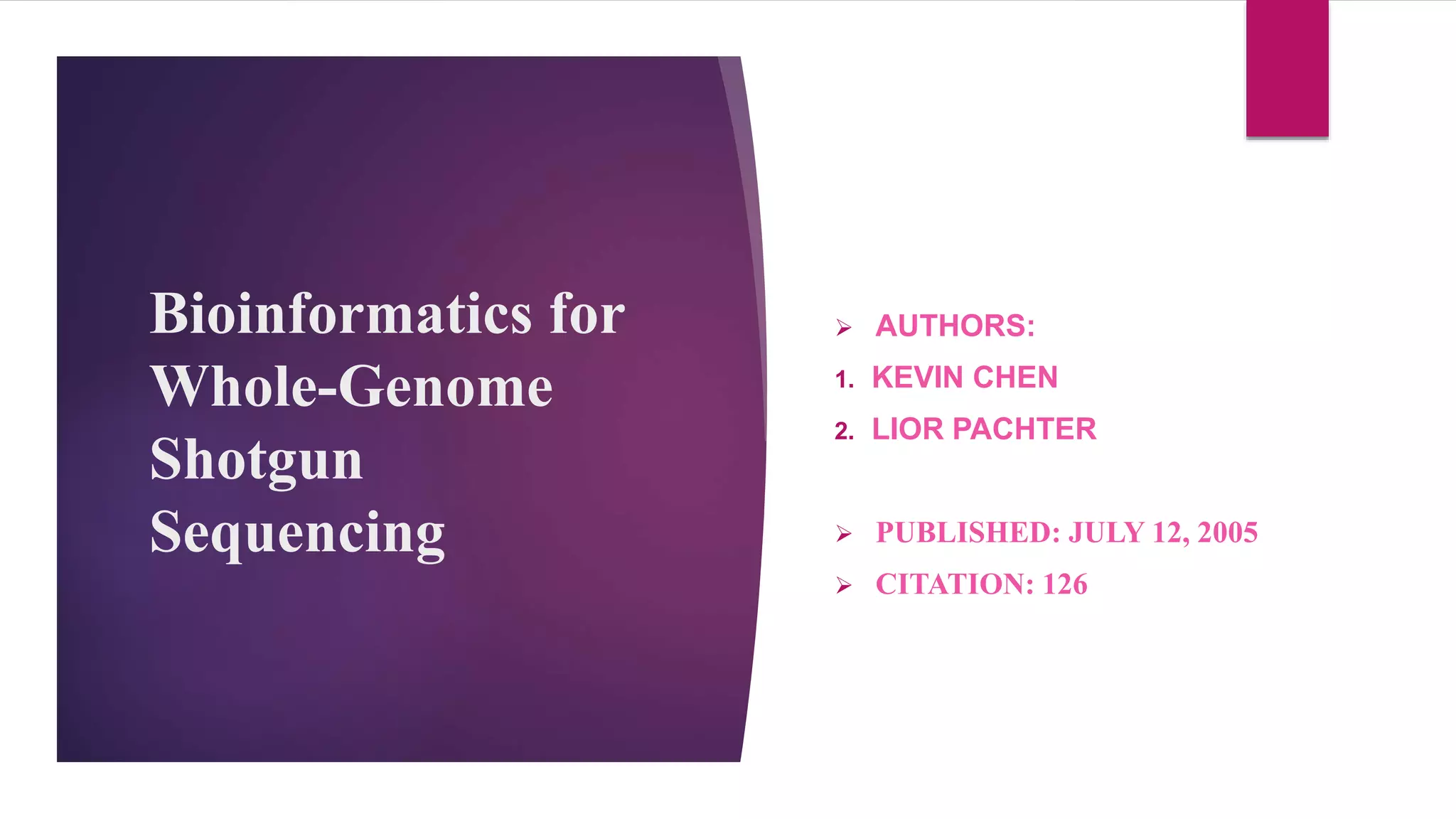 Bioinformatics for Whole-Genome Shotgun Sequencing

➢ AUTHORS:
1. KEVIN CHEN
2. LIOR PACHTER

➢ PUBLISHED: JULY 12, 2005
➢ CITATION: 126